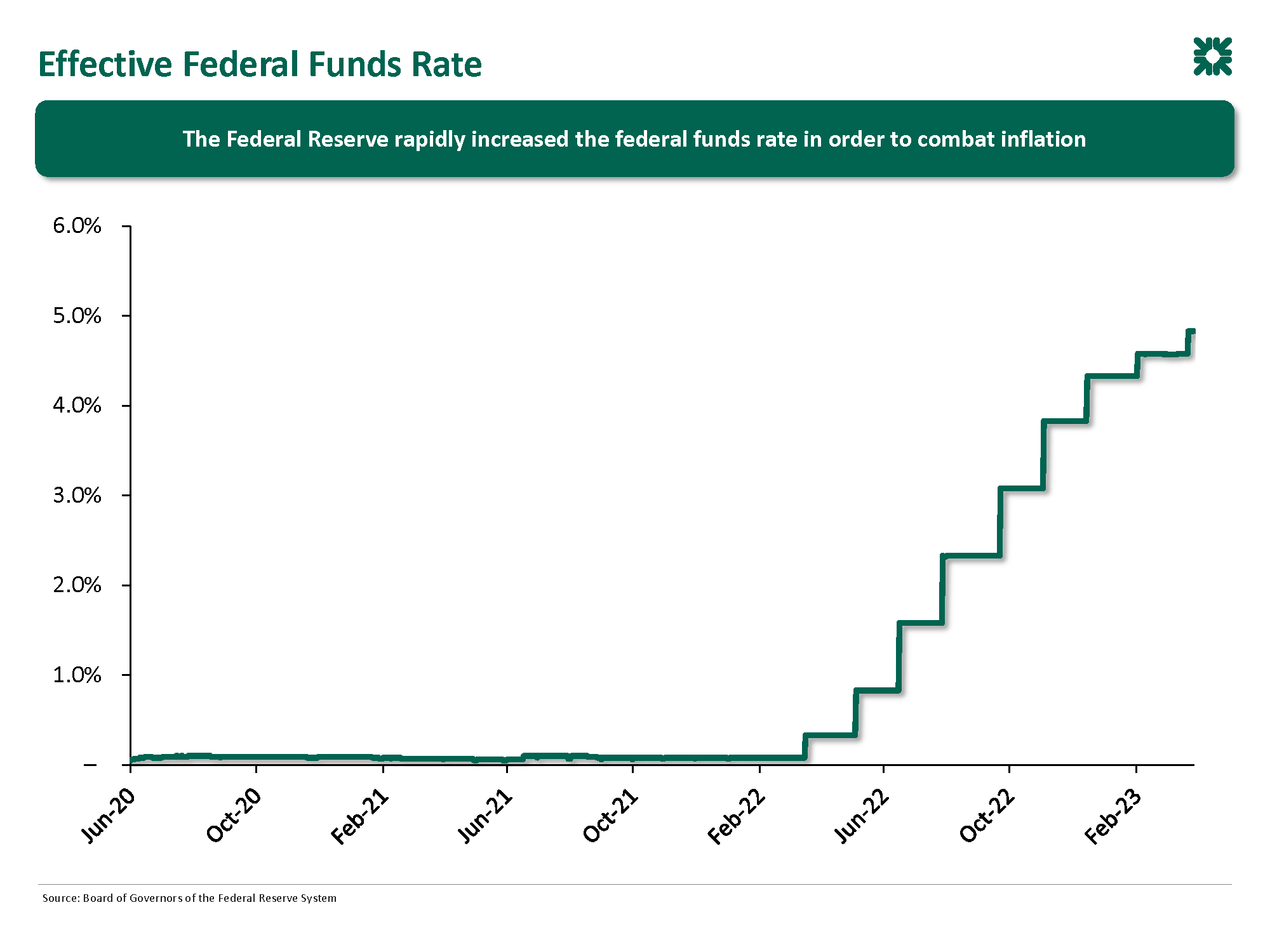 Effective Federal Funds Rate

The Federal Reserve rapidly increased the federal funds rate in order to combat inflation

6.0%
5.0%
4.0%
3.0%
2.0%
1.0%
–

Jun-20
Oct-20
Feb-21
Jun-21
Oct-21
Feb-22
Jun-22
Oct-22
Feb-23

Source: Board of Governors of the Federal Reserve System